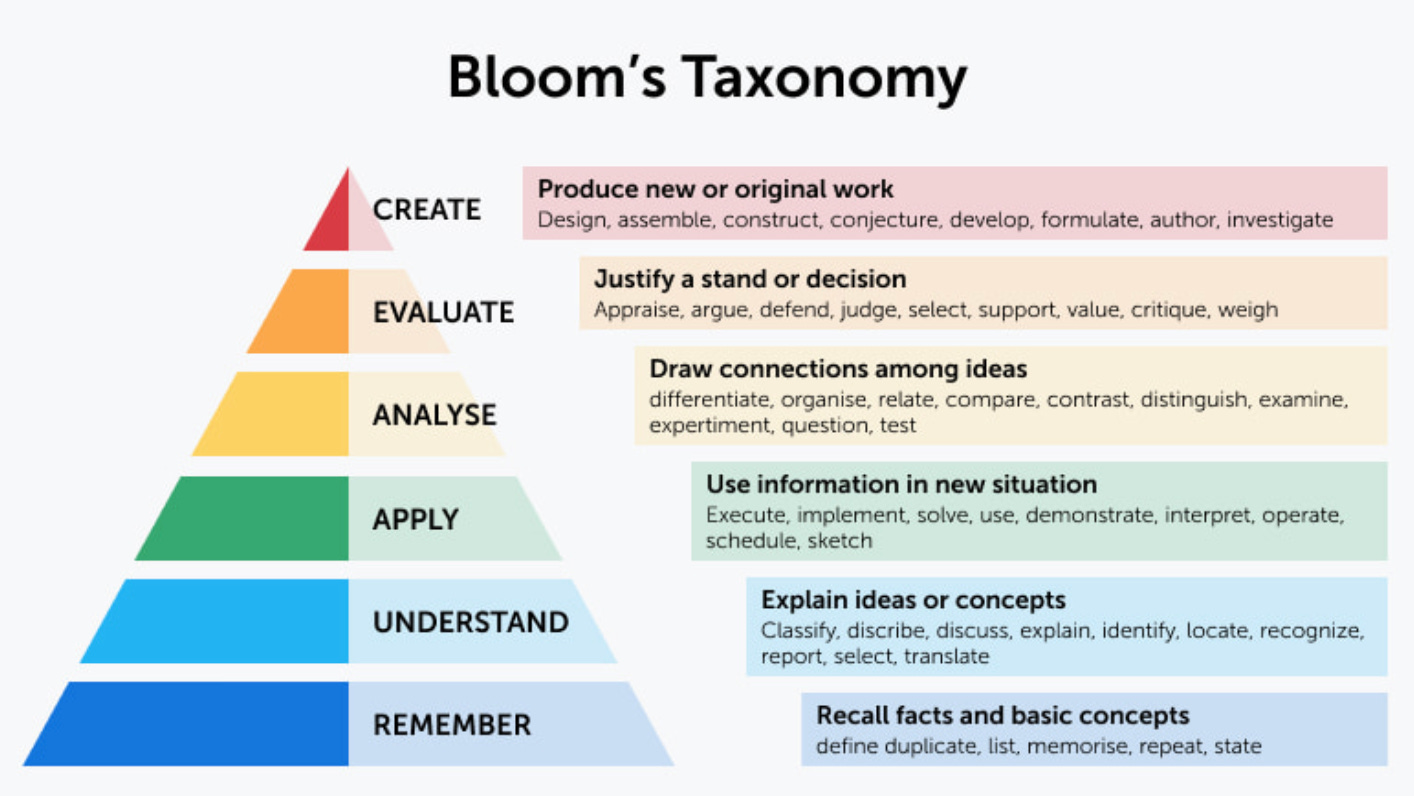 Bloom's Taxonomy

CREATE

Produce new or original work
Design, assemble, construct, conjecture, develop, formulate, author, investigate

EVALUATE

Justify a stand or decision
Appraise, argue, defend, judge, select, support, value, critique, weigh

ANALYSE

Draw connections among ideas
differentiate, organise, relate, compare, contrast, distinguish, examine, expertiment, question, test

APPLY

Use information in new situation
Execute, implement, solve, use, demonstrate, interpret, operate, schedule, sketch

UNDERSTAND

Explain ideas or concepts
Classify, discribe, discuss, explain, identify, locate, recognize, report, select, translate

REMEMBER

Recall facts and basic concepts
define duplicate, list, memorise, repeat, state